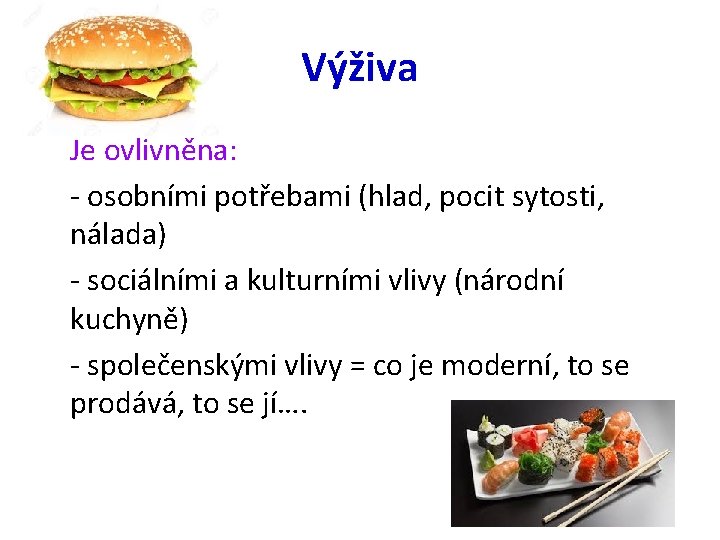 Výživa

Je ovlivněna:

- osobními potřebami (hlad, pocit sytosti, nálada)

- sociálními a kulturními vlivy (národní kuchyně)

- společenskými vlivy = co je moderní, to se prodává, to se jí….